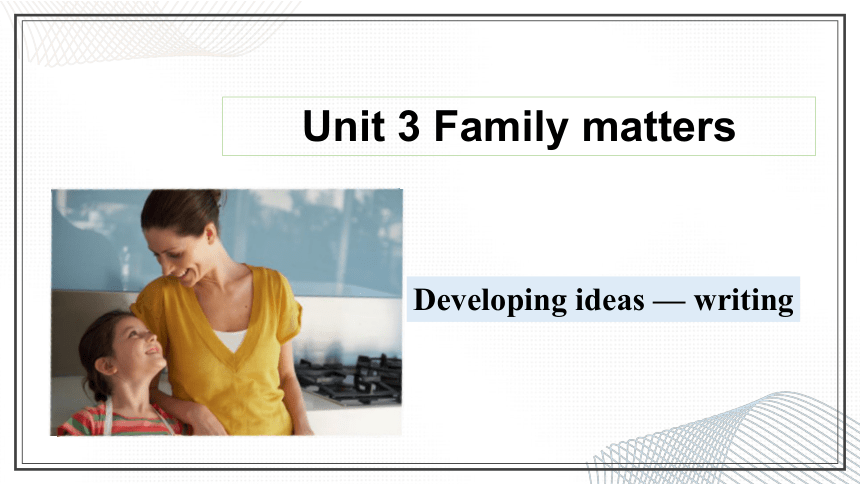 Unit 3 Family matters

Developing ideas — writing